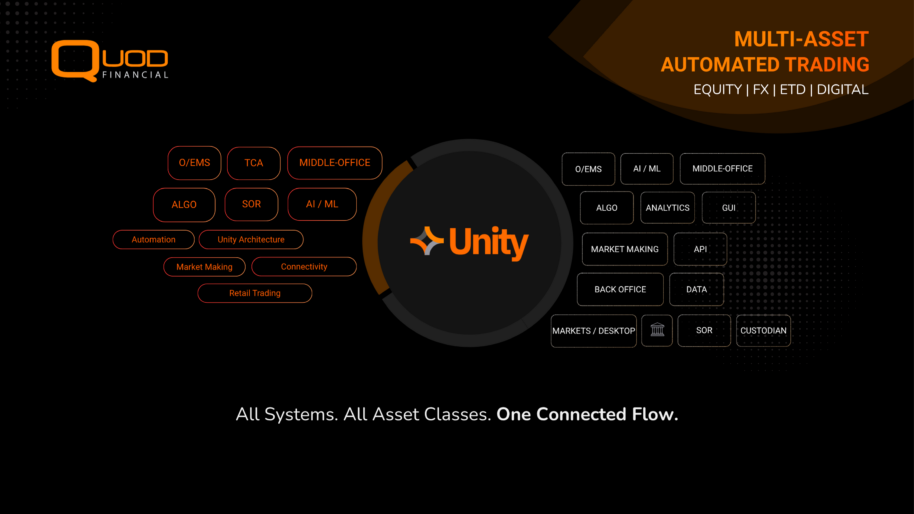 QUOD FINANCIAL

MULTI-ASSET AUTOMATED TRADING
EQUITY | FX | ETD | DIGITAL

O/EMS
TCA
MIDDLE-OFFICE
ALGO
SOR
AI / ML
Automation
Unity Architecture
Market Making
Connectivity
Retail Trading

Unity

O/EMS
AI / ML
MIDDLE-OFFICE
ALGO
ANALYTICS
GUI
MARKET MAKING
API
BACK OFFICE
DATA
MARKETS / DESKTOP
SOR
CUSTODIAN

All Systems. All Asset Classes. One Connected Flow.